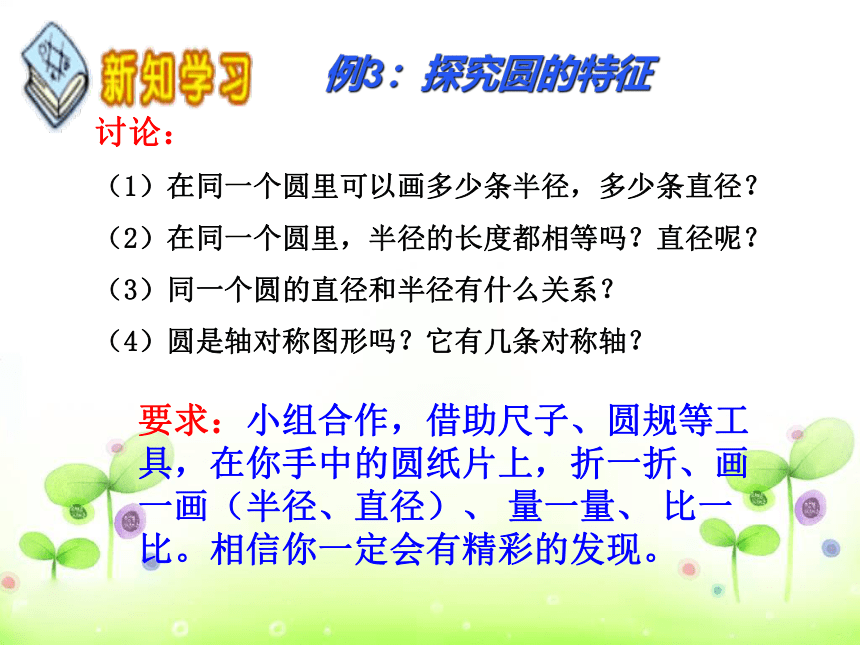 新知学习

例3：探究圆的特征

讨论：

（1）在同一个圆里可以画多少条半径，多少条直径？

（2）在同一个圆里，半径的长度都相等吗？直径呢？

（3）同一个圆的直径和半径有什么关系？

（4）圆是轴对称图形吗？它有几条对称轴？

要求：小组合作，借助尺子、圆规等工具，在你手中的圆纸片上，折一折、画一画（半径、直径）、 量一量、 比一比。相信你一定会有精彩的发现。